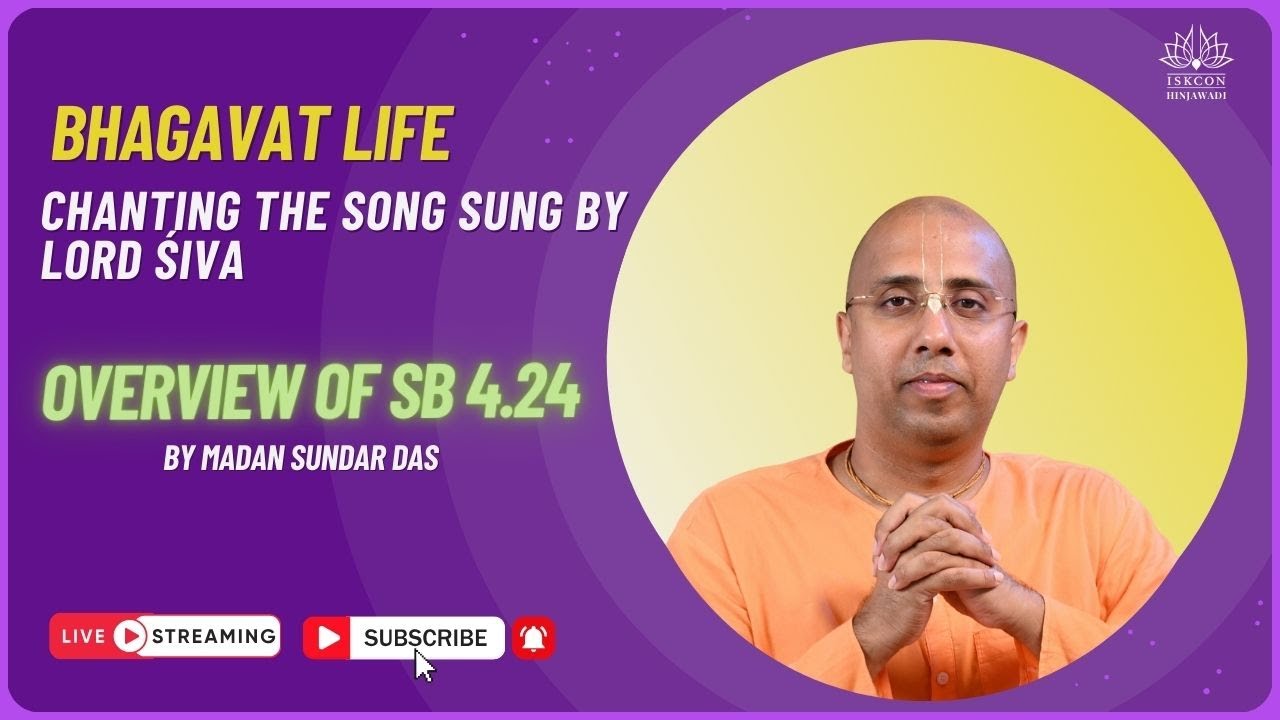 ISKCON
HINJAWADI

BHAGAVAT LIFE

CHANTING THE SONG SUNG BY LORD ŚIVA

OVERVIEW OF SB 4.24

BY MADAN SUNDAR DAS

LIVE STREAMING

SUBSCRIBE